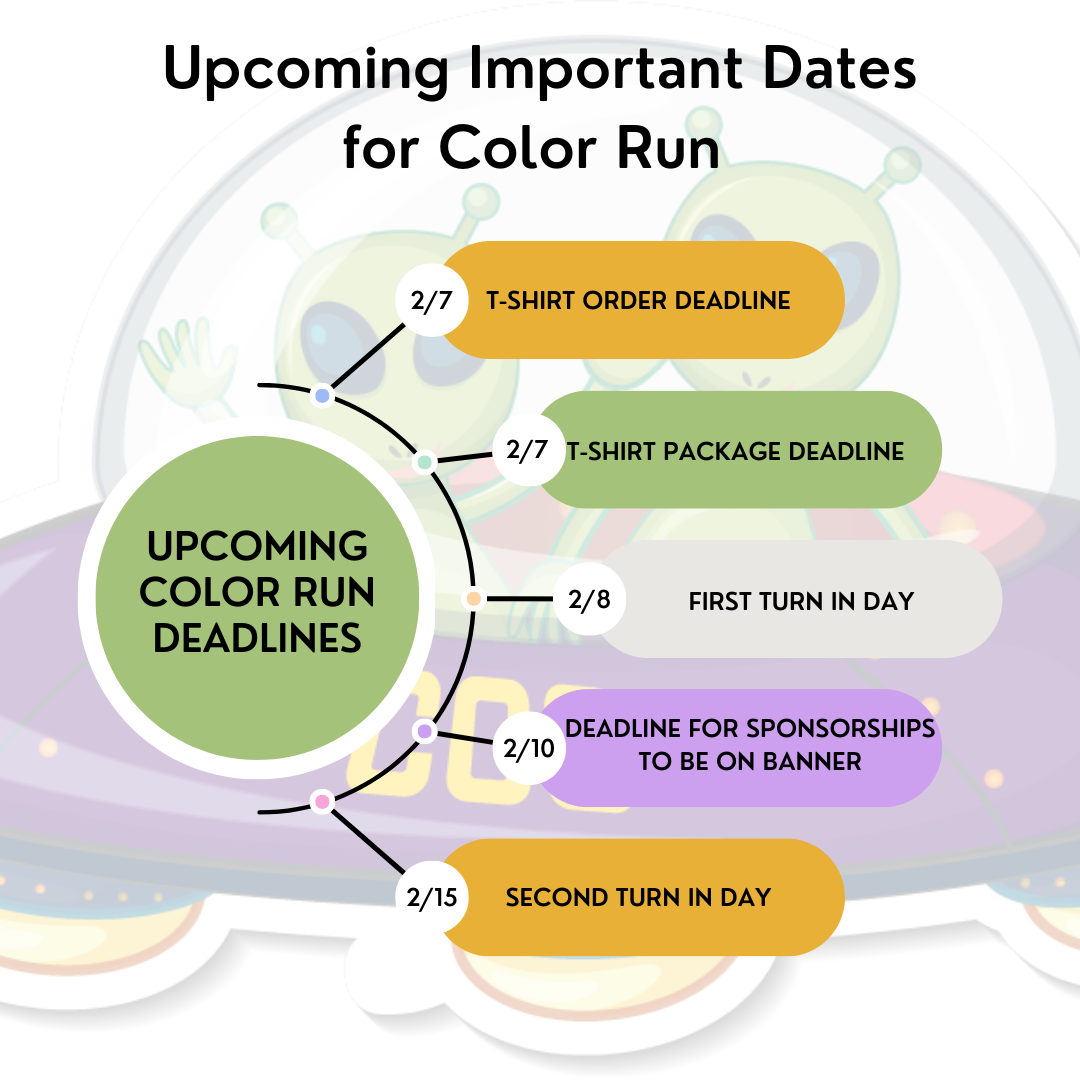 Upcoming Important Dates for Color Run

UPCOMING COLOR RUN DEADLINES

2/7 T-SHIRT ORDER DEADLINE

2/7 T-SHIRT PACKAGE DEADLINE

2/8 FIRST TURN IN DAY

2/10 DEADLINE FOR SPONSORSHIPS TO BE ON BANNER

2/15 SECOND TURN IN DAY